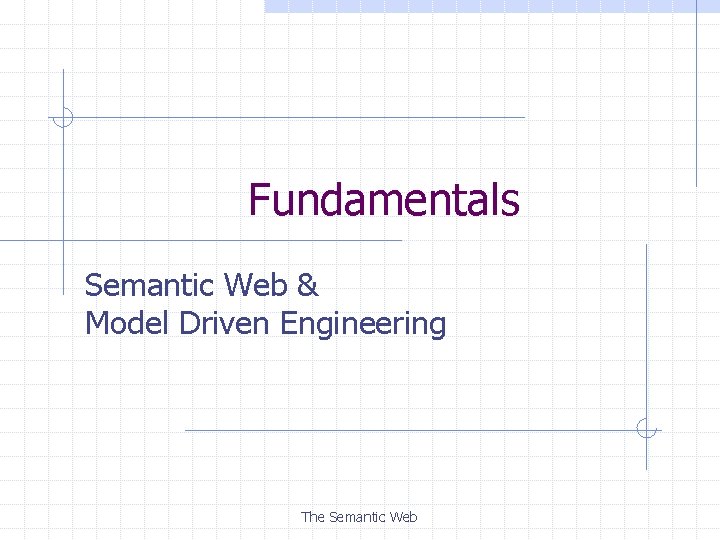 Fundamentals

Semantic Web &
Model Driven Engineering

The Semantic Web